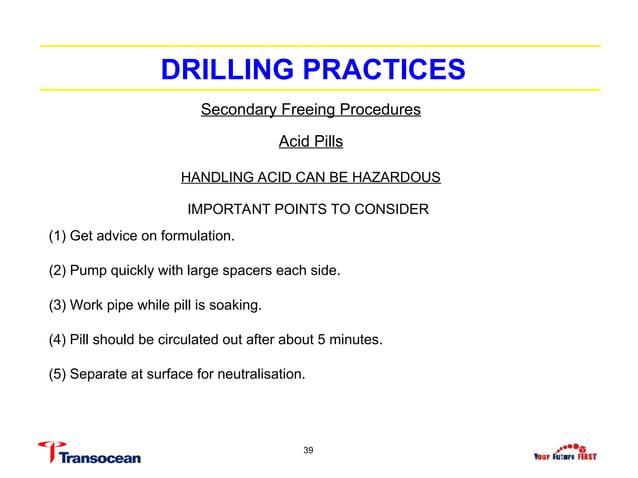 DRILLING PRACTICES

Secondary Freeing Procedures

Acid Pills

HANDLING ACID CAN BE HAZARDOUS

IMPORTANT POINTS TO CONSIDER

(1) Get advice on formulation.

(2) Pump quickly with large spacers each side.

(3) Work pipe while pill is soaking.

(4) Pill should be circulated out after about 5 minutes.

(5) Separate at surface for neutralisation.

Transocean

39

Your Future FIRST